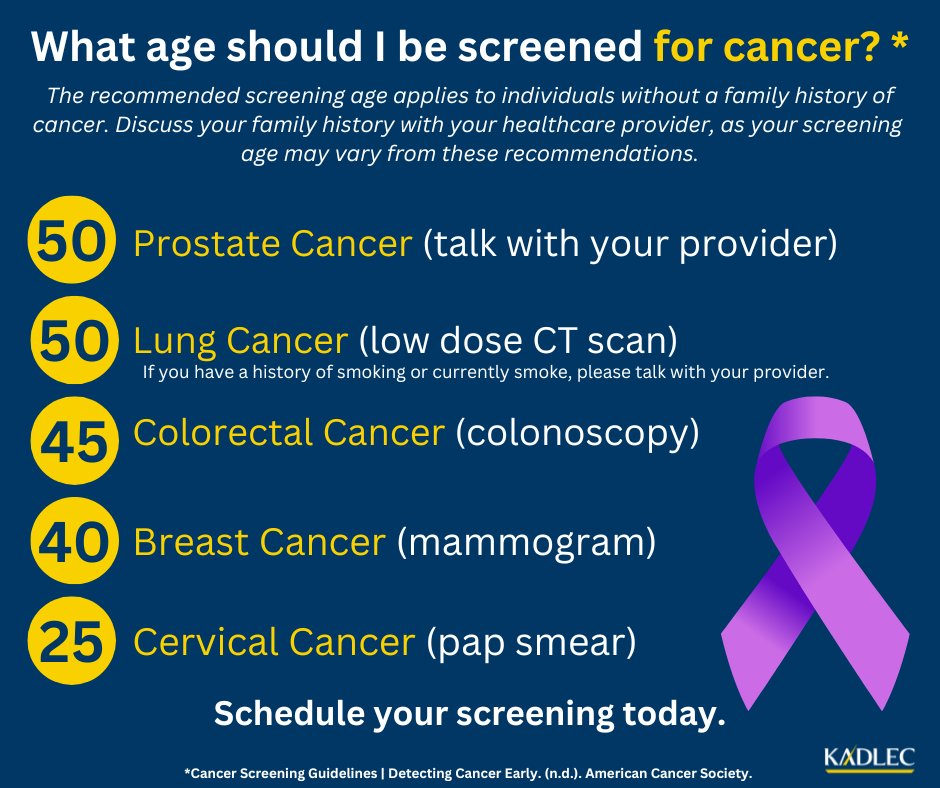 What age should I be screened for cancer? *

The recommended screening age applies to individuals without a family history of cancer. Discuss your family history with your healthcare provider, as your screening age may vary from these recommendations.

50 Prostate Cancer (talk with your provider)

50 Lung Cancer (low dose CT scan)
If you have a history of smoking or currently smoke, please talk with your provider.

45 Colorectal Cancer (colonoscopy)

40 Breast Cancer (mammogram)

25 Cervical Cancer (pap smear)

Schedule your screening today.

*Cancer Screening Guidelines | Detecting Cancer Early. (n.d.). American Cancer Society.

KADLEC